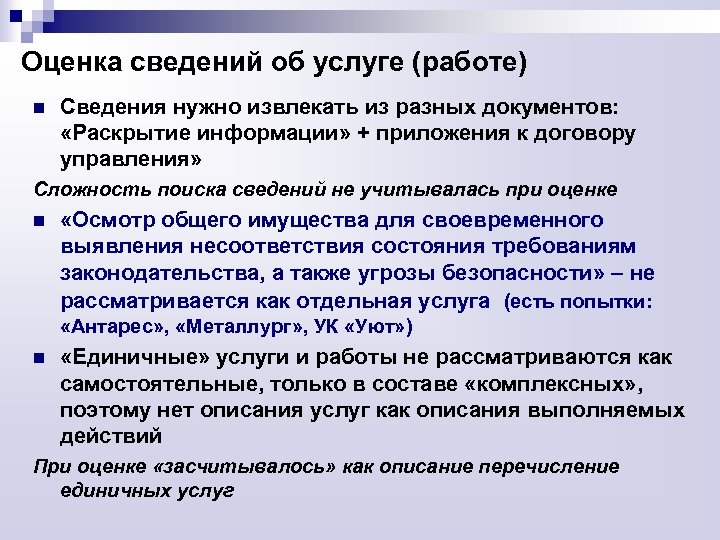 Оценка сведений об услуге (работе)

■ Сведения нужно извлекать из разных документов: «Раскрытие информации» + приложения к договору управления»

Сложность поиска сведений не учитывалась при оценке

■ «Осмотр общего имущества для своевременного выявления несоответствия состояния требованиям законодательства, а также угрозы безопасности» – не рассматривается как отдельная услуга (есть попытки: «Антарес», «Металлург», УК «Уют»)

■ «Единичные» услуги и работы не рассматриваются как самостоятельные, только в составе «комплексных», поэтому нет описания услуг как описания выполняемых действий

При оценке «засчитывалось» как описание перечисление единичных услуг